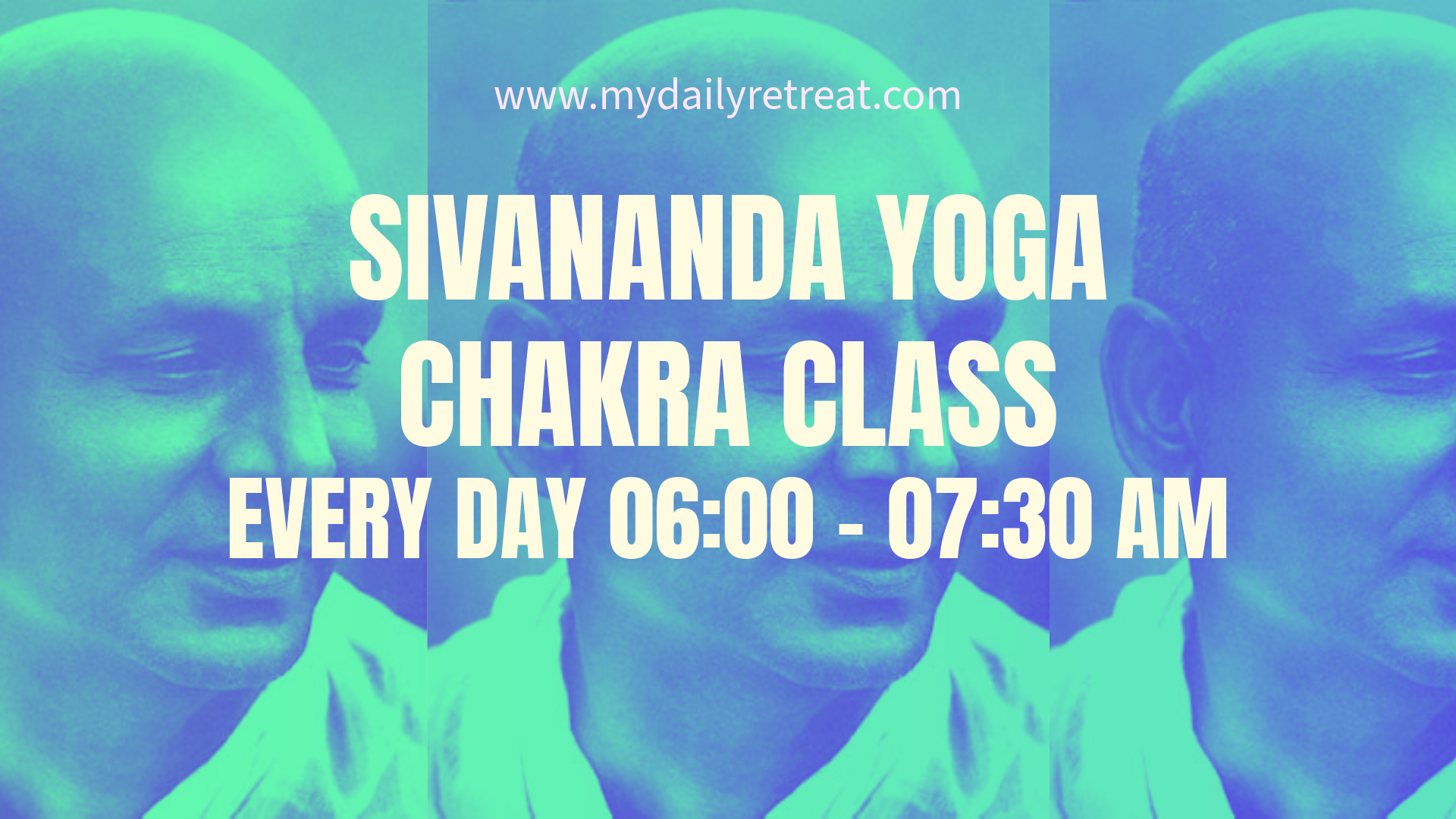 www.mydailyretreat.com

SIVANANDA YOGA
CHAKRA CLASS
EVERY DAY 06:00 - 07:30 AM